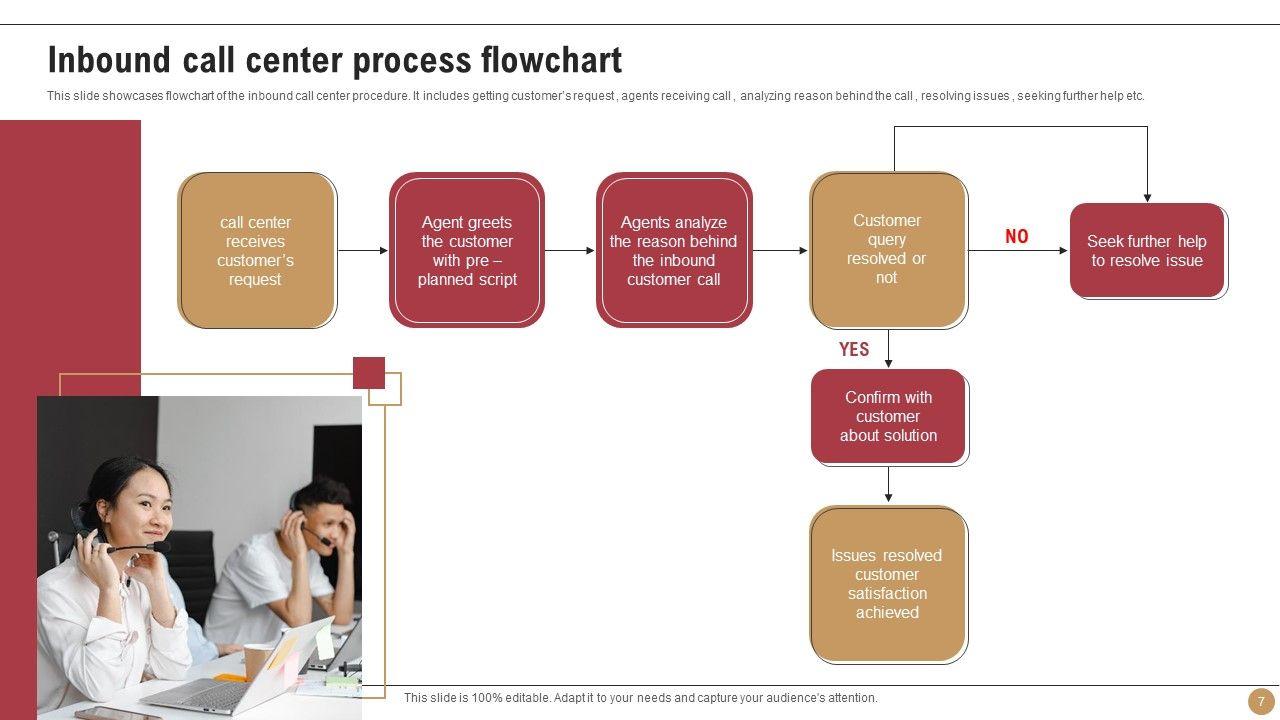 Inbound call center process flowchart

This slide showcases flowchart of the inbound call center procedure. It includes getting customer's request , agents receiving call , analyzing reason behind the call , resolving issues , seeking further help etc.

call center receives customer's request

Agent greets the customer with pre – planned script

Agents analyze the reason behind the inbound customer call

Customer query resolved or not

NO

Seek further help to resolve issue

YES

Confirm with customer about solution

Issues resolved customer satisfaction achieved

This slide is 100% editable. Adapt it to your needs and capture your audience's attention.

7